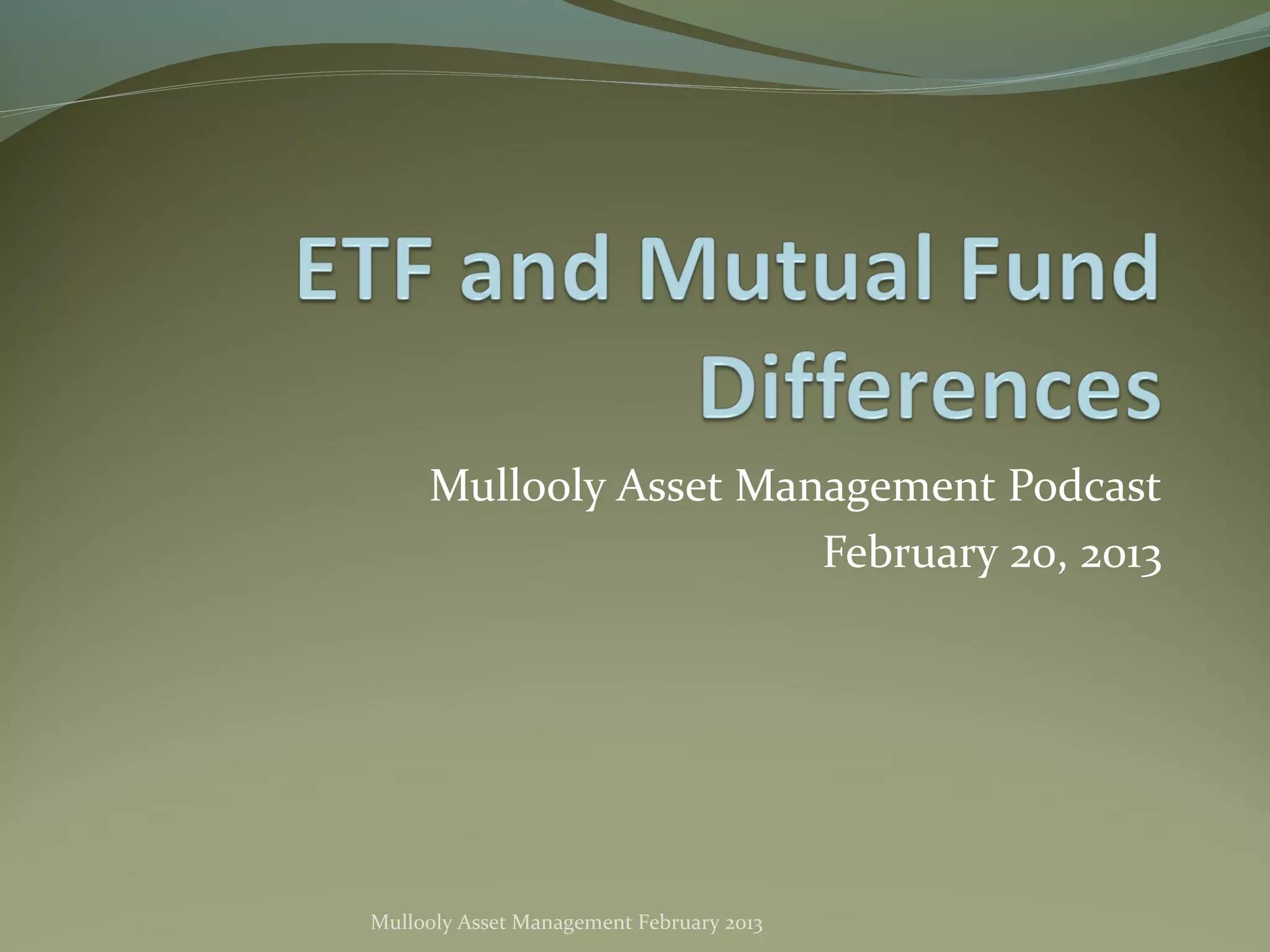 ETF and Mutual Fund Differences

Mullooly Asset Management Podcast
February 20, 2013

Mullooly Asset Management February 2013